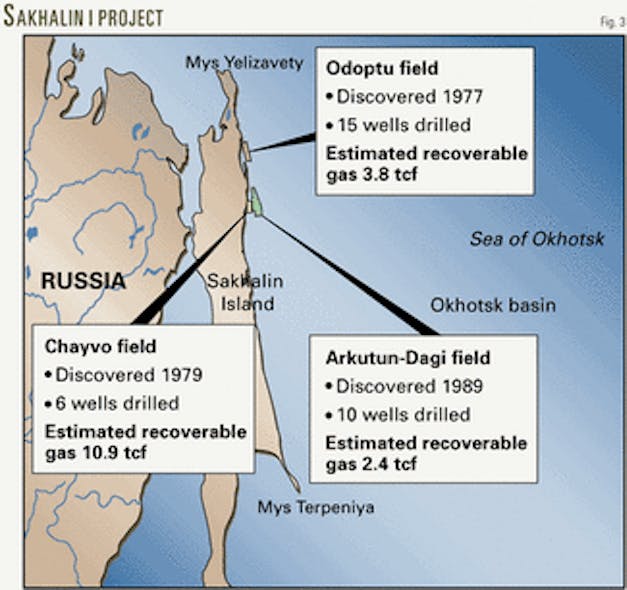 SAKHALIN I PROJECT

Fig. 3

Mys Yelizavety

Odoptu field
• Discovered 1977
• 15 wells drilled
Estimated recoverable gas 3.8 tcf

Sea of Okhotsk

RUSSIA

Sakhalin Island

Okhotsk basin

Chayvo field
• Discovered 1979
• 6 wells drilled
Estimated recoverable gas 10.9 tcf

Arkutun-Dagi field
• Discovered 1989
• 10 wells drilled
Estimated recoverable gas 2.4 tcf

Mys Terpeniya